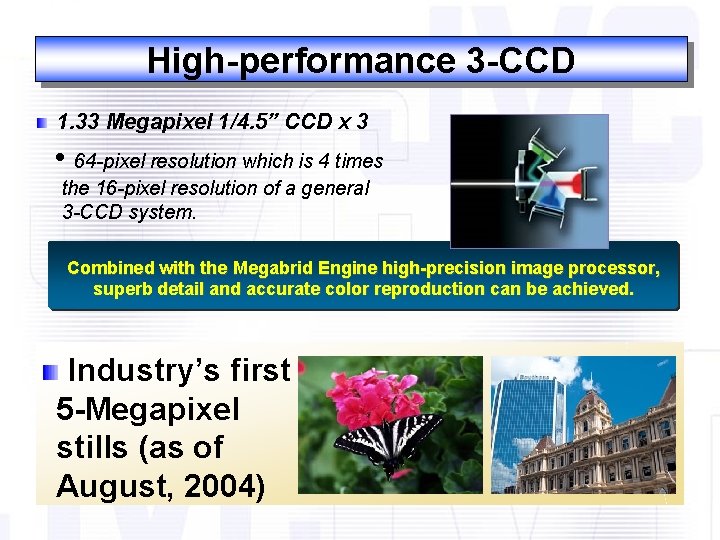 High-performance 3-CCD

1.33 Megapixel 1/4.5" CCD x 3

• 64-pixel resolution which is 4 times the 16-pixel resolution of a general 3-CCD system.

Combined with the Megabrid Engine high-precision image processor, superb detail and accurate color reproduction can be achieved.

Industry's first 5-Megapixel stills (as of August, 2004)